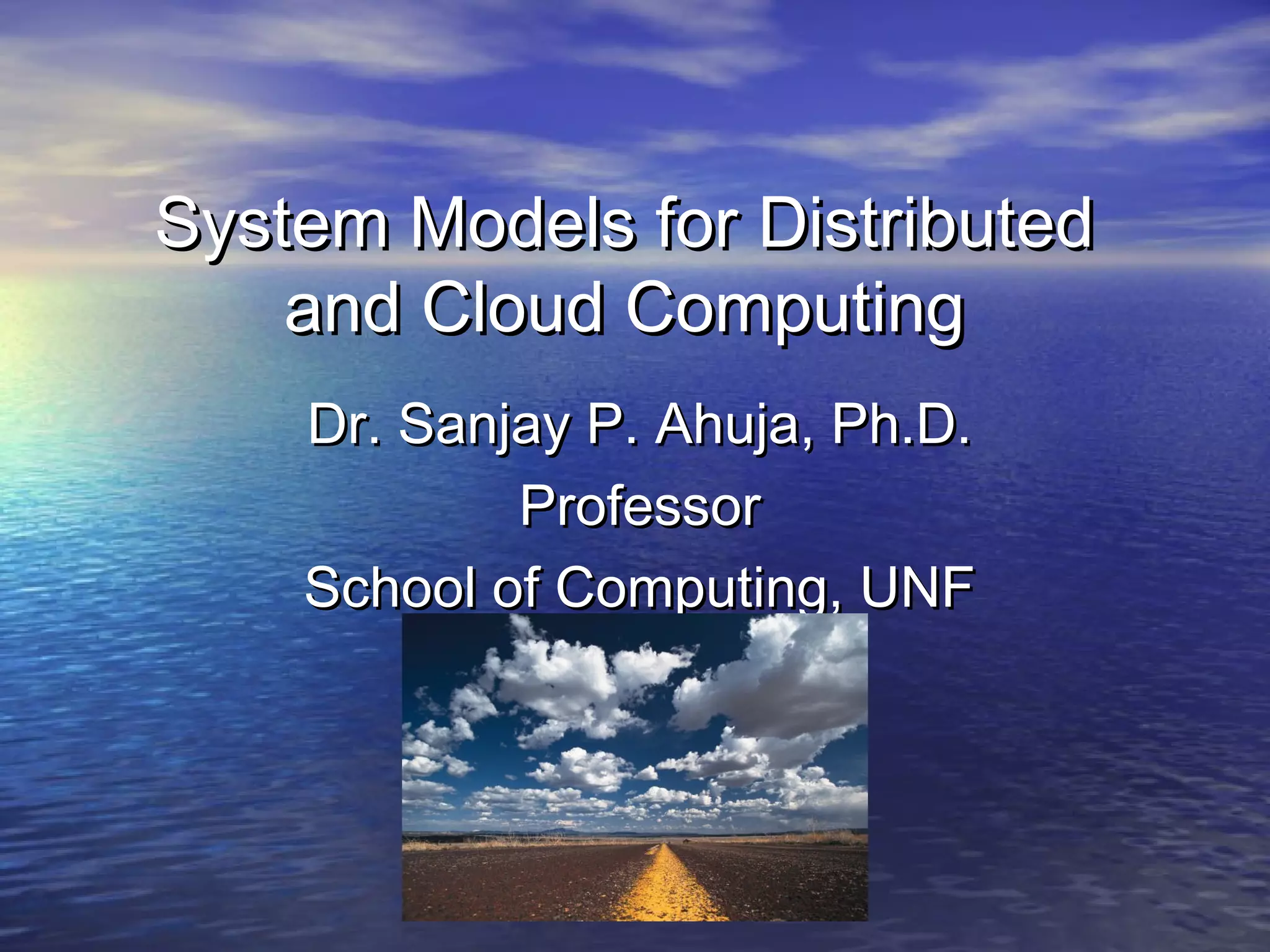 System Models for Distributed and Cloud Computing

Dr. Sanjay P. Ahuja, Ph.D.

Professor

School of Computing, UNF